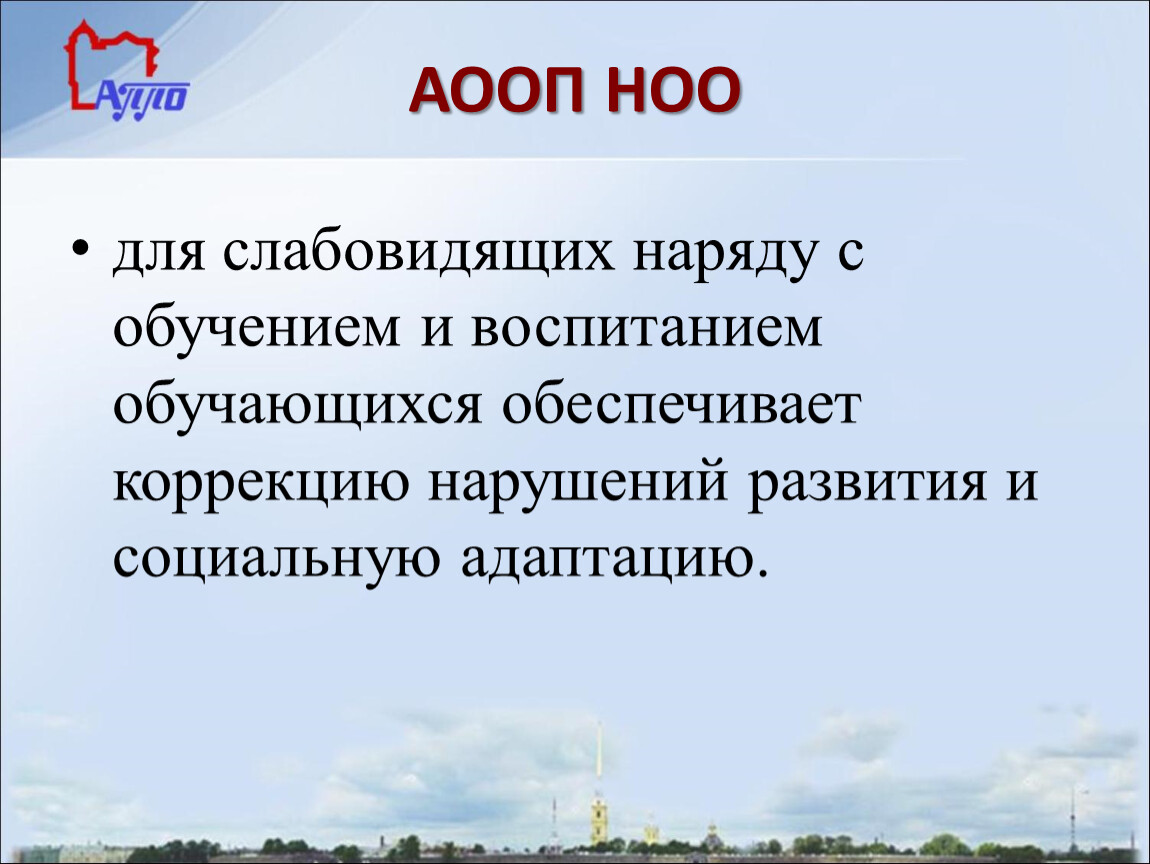 АППО

АООП НОО

• для слабовидящих наряду с обучением и воспитанием обучающихся обеспечивает коррекцию нарушений развития и социальную адаптацию.